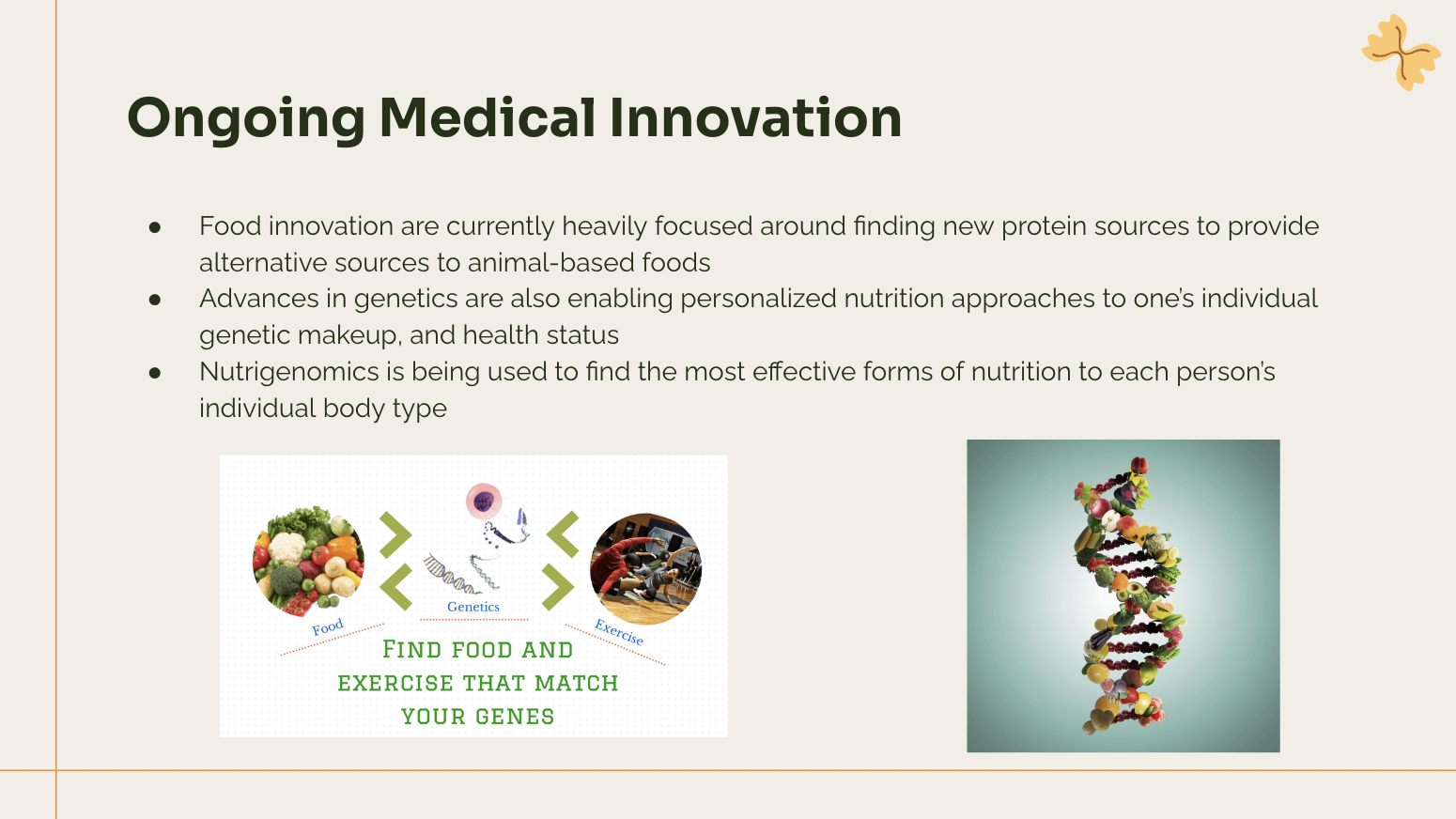 Ongoing Medical Innovation

● Food innovation are currently heavily focused around finding new protein sources to provide alternative sources to animal-based foods
● Advances in genetics are also enabling personalized nutrition approaches to one's individual genetic makeup, and health status
● Nutrigenomics is being used to find the most effective forms of nutrition to each person's individual body type

Food
Genetics
Exercise
FIND FOOD AND EXERCISE THAT MATCH YOUR GENES